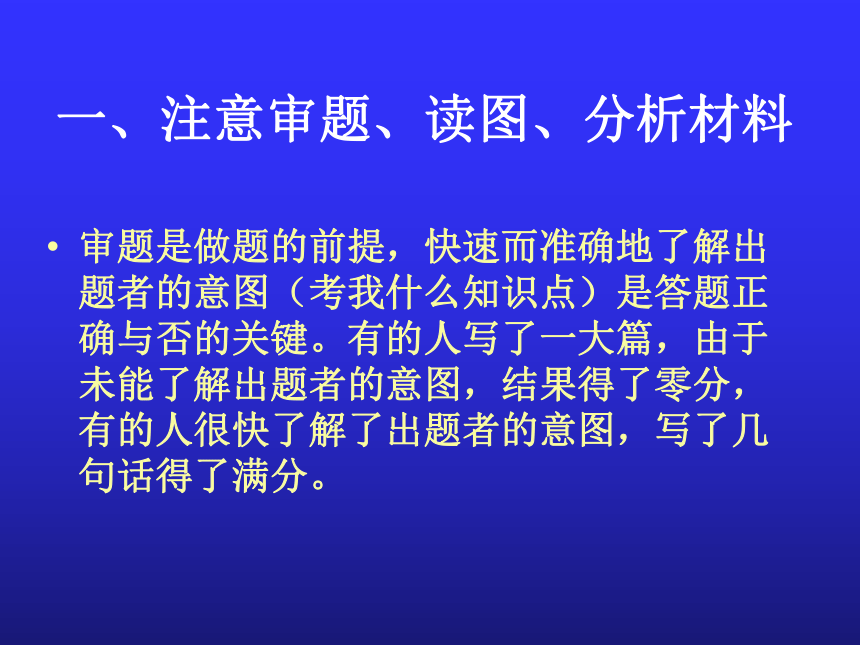 一、注意审题、读图、分析材料

• 审题是做题的前提，快速而准确地了解出题者的意图（考我什么知识点）是答题正确与否的关键。有的人写了一大篇，由于未能了解出题者的意图，结果得了零分，有的人很快了解了出题者的意图，写了几句话得了满分。